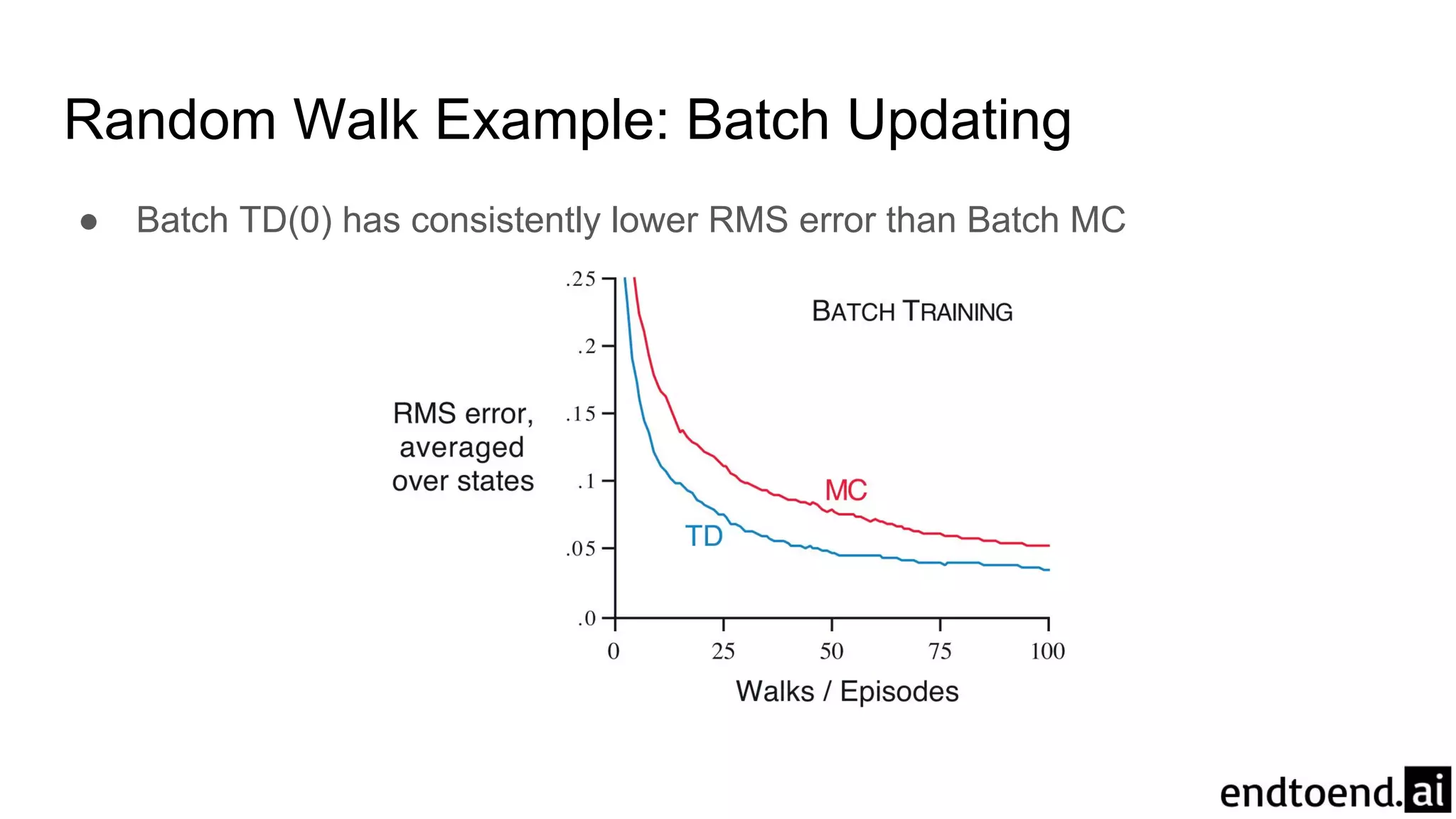 Random Walk Example: Batch Updating

● Batch TD(0) has consistently lower RMS error than Batch MC

BATCH TRAINING

RMS error, averaged over states

.25
.2
.15
.1
.05
.0

MC

TD

0 25 50 75 100

Walks / Episodes

endtoend.ai